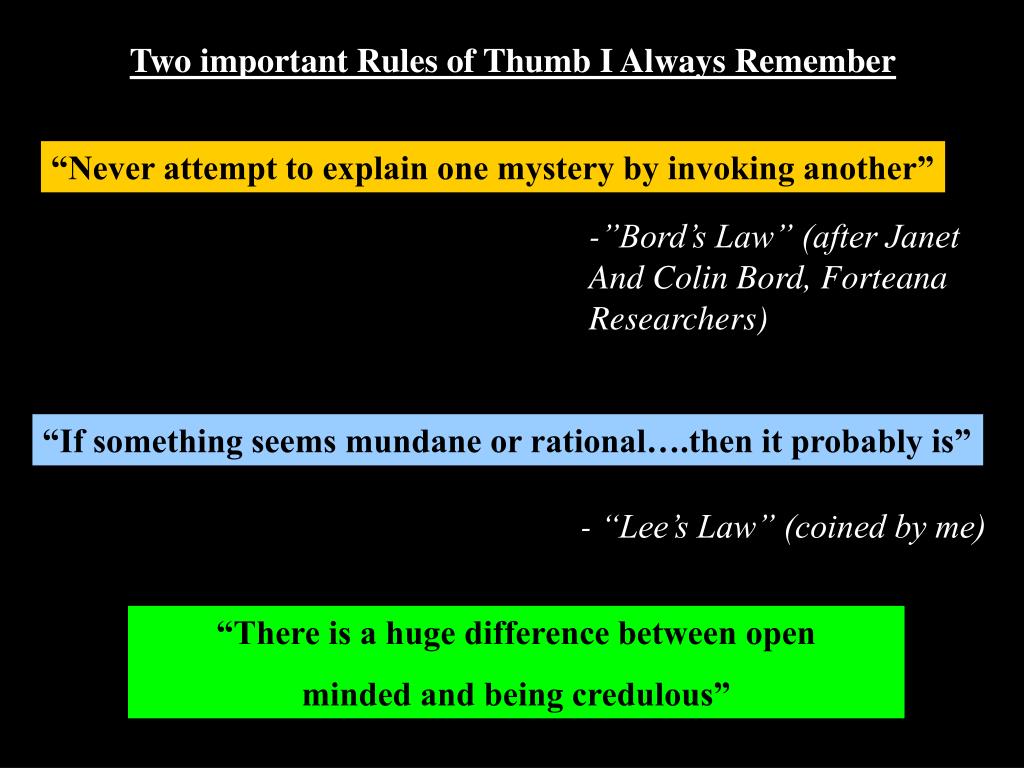 Two important Rules of Thumb I Always Remember

“Never attempt to explain one mystery by invoking another”

-”Bord’s Law” (after Janet And Colin Bord, Forteana Researchers)

“If something seems mundane or rational….then it probably is”

- “Lee’s Law” (coined by me)

“There is a huge difference between open minded and being credulous”